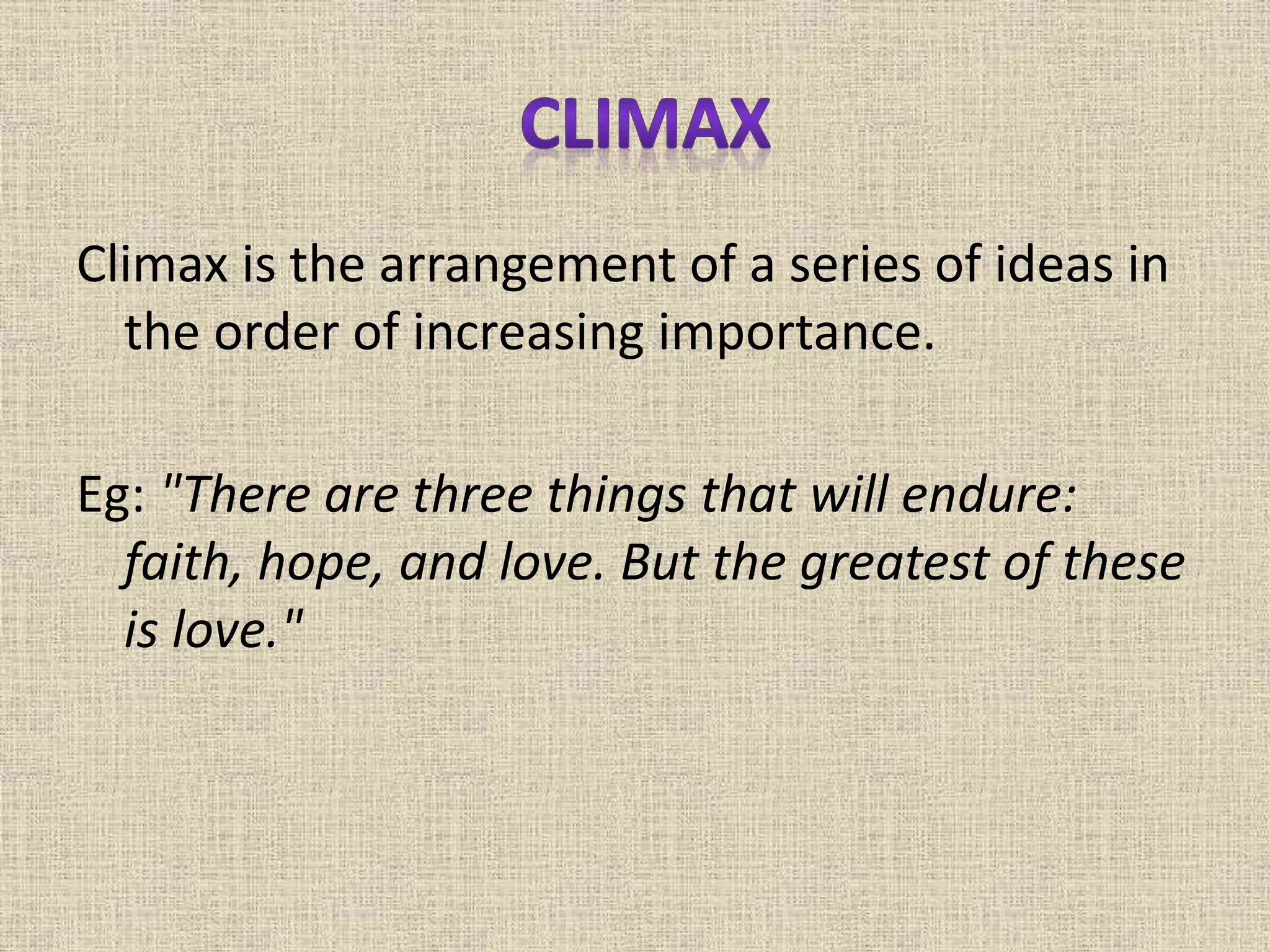 CLIMAX

Climax is the arrangement of a series of ideas in the order of increasing importance.

Eg: "There are three things that will endure: faith, hope, and love. But the greatest of these is love."